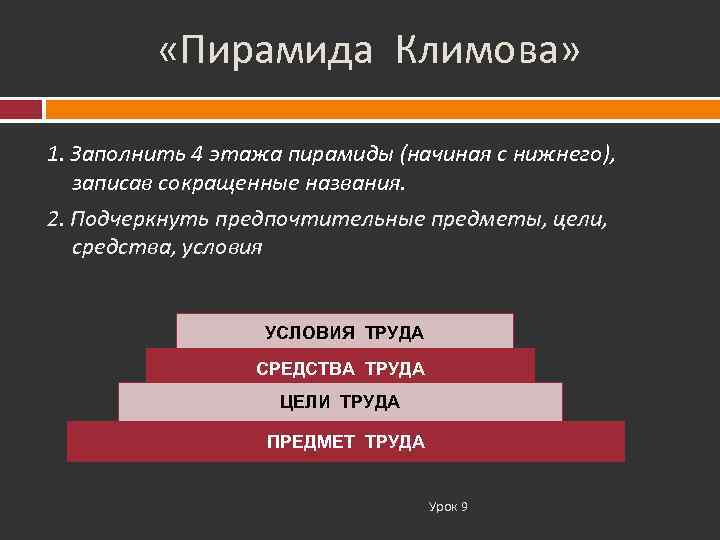 «Пирамида Климова»

1. Заполнить 4 этажа пирамиды (начиная с нижнего), записав сокращенные названия.

2. Подчеркнуть предпочтительные предметы, цели, средства, условия

УСЛОВИЯ ТРУДА

СРЕДСТВА ТРУДА

ЦЕЛИ ТРУДА

ПРЕДМЕТ ТРУДА

Урок 9